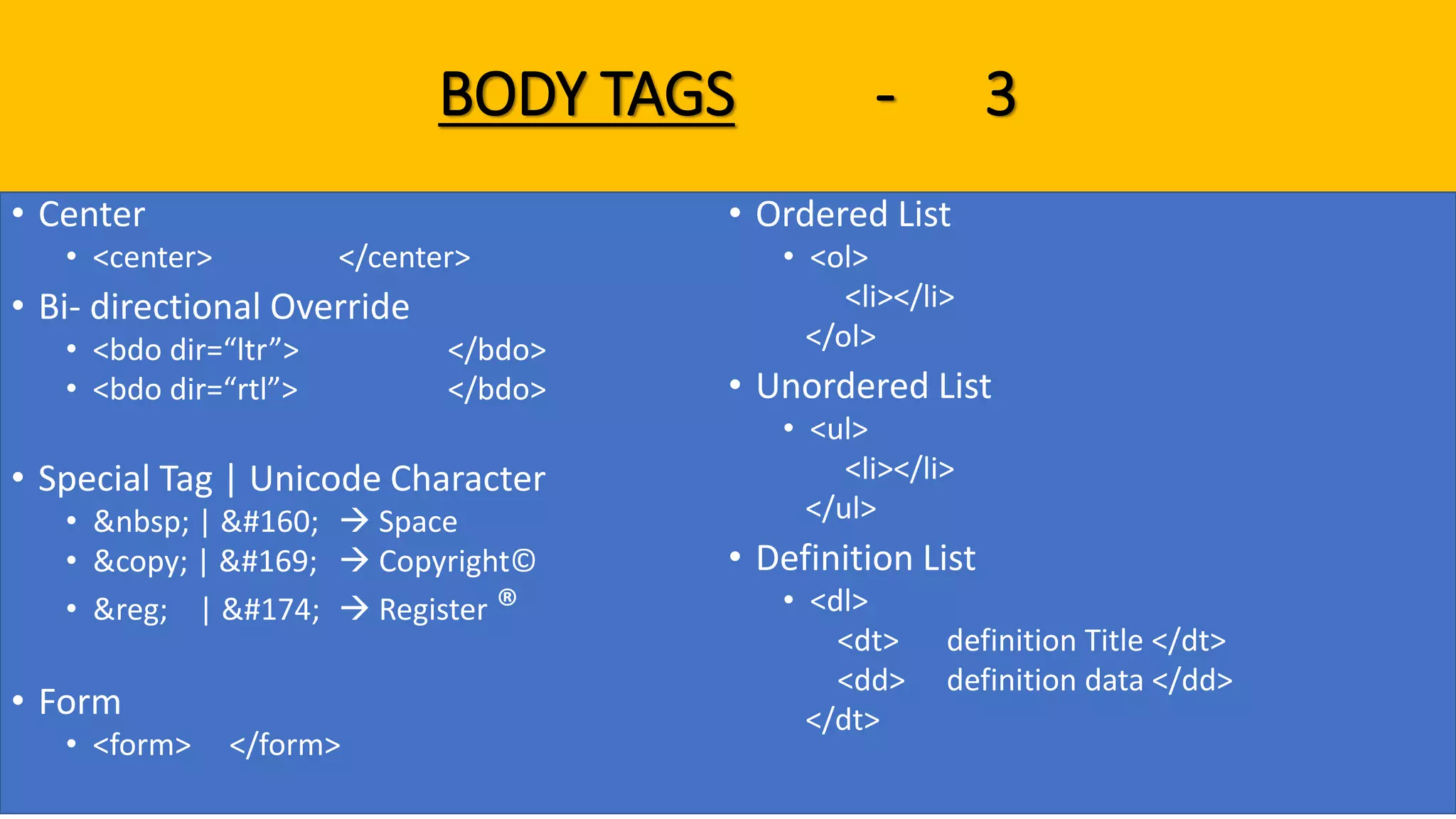 BODY TAGS - 3

• Center
  • <center> </center>
• Bi- directional Override
  • <bdo dir=“ltr”> </bdo>
  • <bdo dir=“rtl”> </bdo>

• Special Tag | Unicode Character
  • &nbsp; | &#160; → Space
  • &copy; | &#169; → Copyright©
  • &reg; | &#174; → Register ®

• Form
  • <form> </form>

• Ordered List
  • <ol>
    <li></li>
  </ol>
• Unordered List
  • <ul>
    <li></li>
  </ul>
• Definition List
  • <dl>
    <dt> definition Title </dt>
    <dd> definition data </dd>
  </dt>